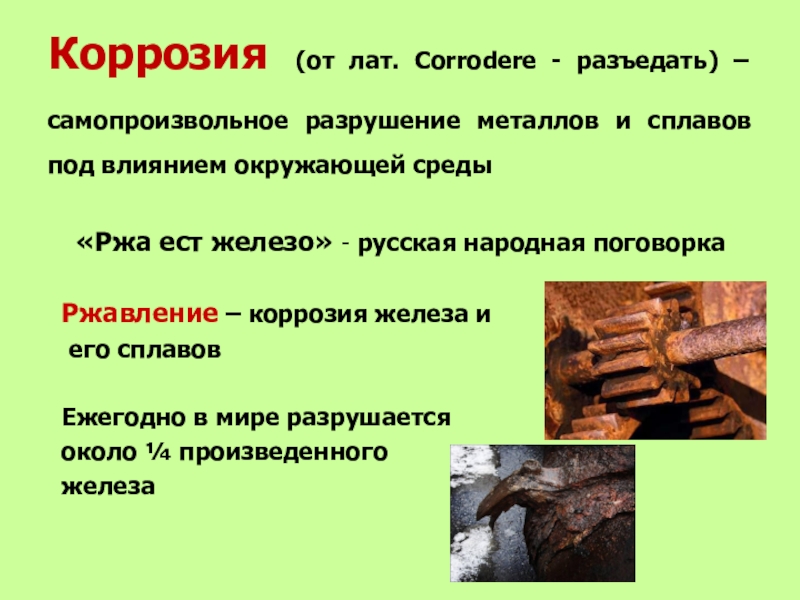 Коррозия (от лат. Corrodere - разъедать) – самопроизвольное разрушение металлов и сплавов под влиянием окружающей среды

«Ржа ест железо» - русская народная поговорка

Ржавление – коррозия железа и его сплавов

Ежегодно в мире разрушается около ¼ произведенного железа